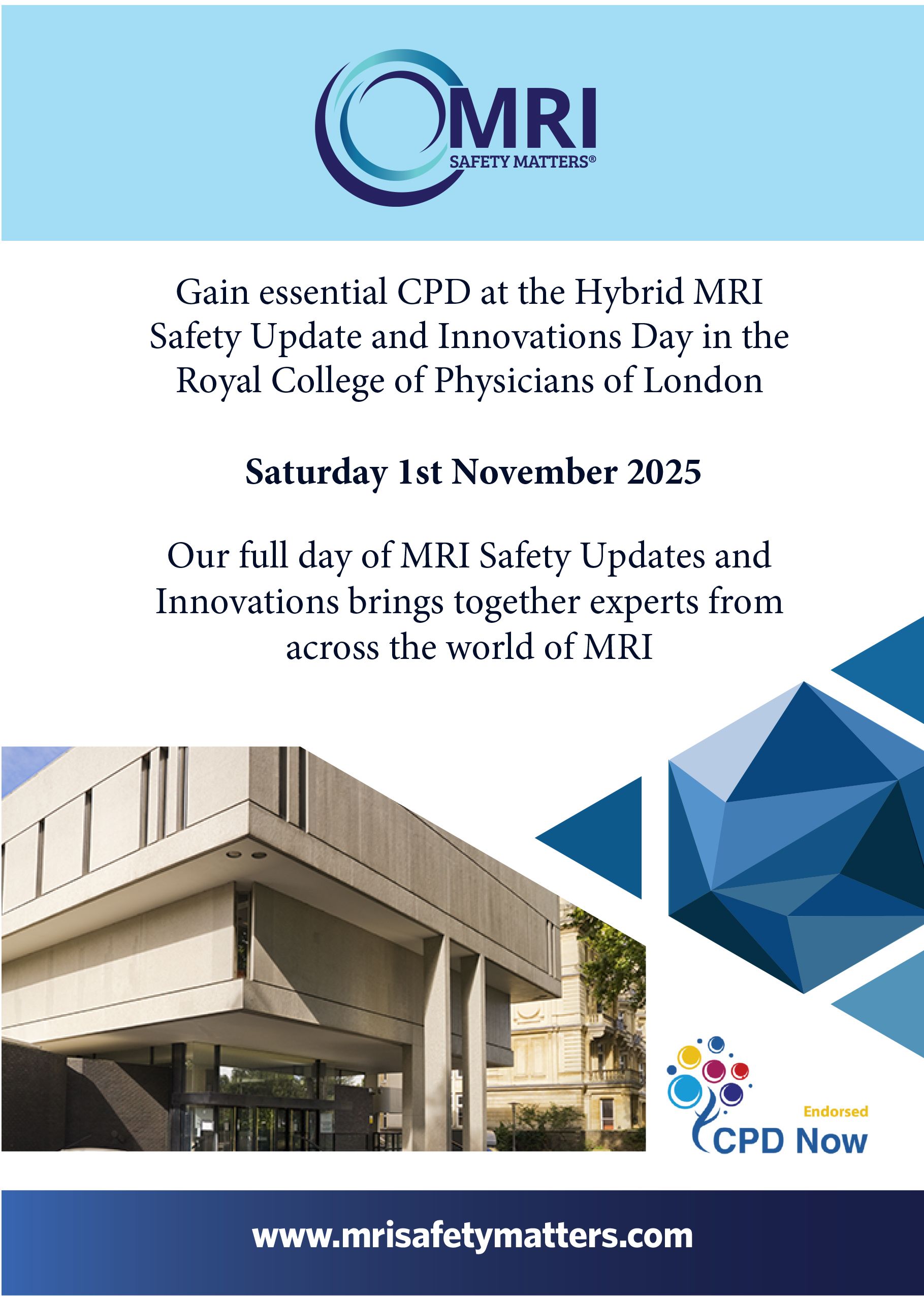 MRI
SAFETY MATTERS®

Gain essential CPD at the Hybrid MRI Safety Update and Innovations Day in the Royal College of Physicians of London

Saturday 1st November 2025

Our full day of MRI Safety Updates and Innovations brings together experts from across the world of MRI

Endorsed
CPD Now

www.mrisafetymatters.com